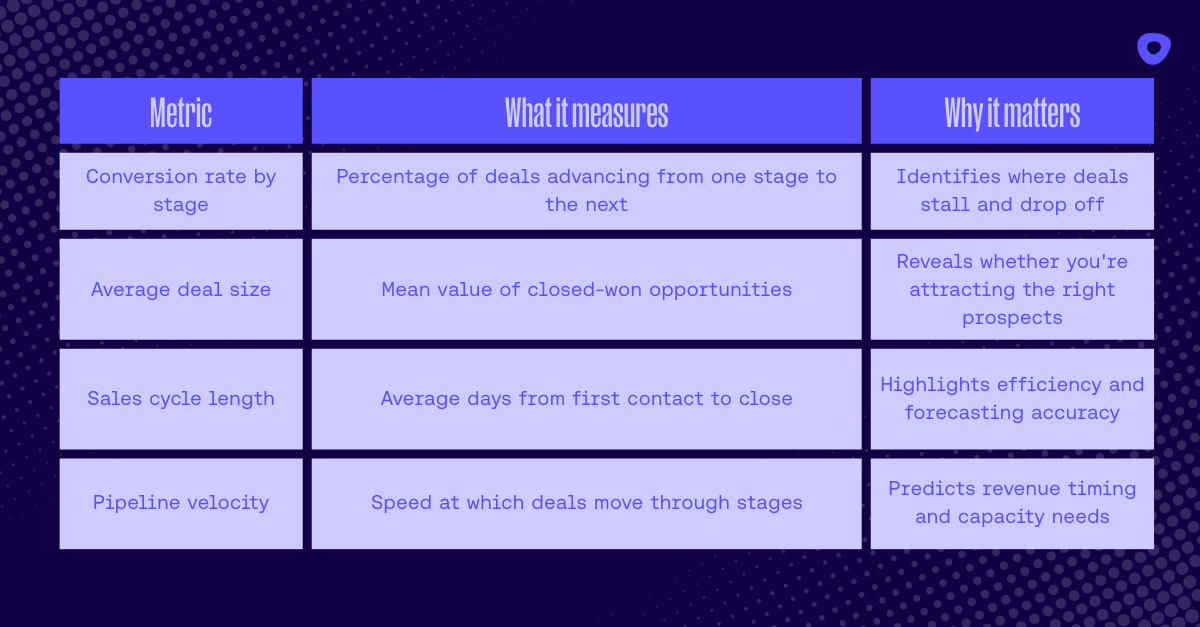 | Metric | What it measures | Why it matters |
|---|---|---|
| Conversion rate by stage | Percentage of deals advancing from one stage to the next | Identifies where deals stall and drop off |
| Average deal size | Mean value of closed-won opportunities | Reveals whether you're attracting the right prospects |
| Sales cycle length | Average days from first contact to close | Highlights efficiency and forecasting accuracy |
| Pipeline velocity | Speed at which deals move through stages | Predicts revenue timing and capacity needs |